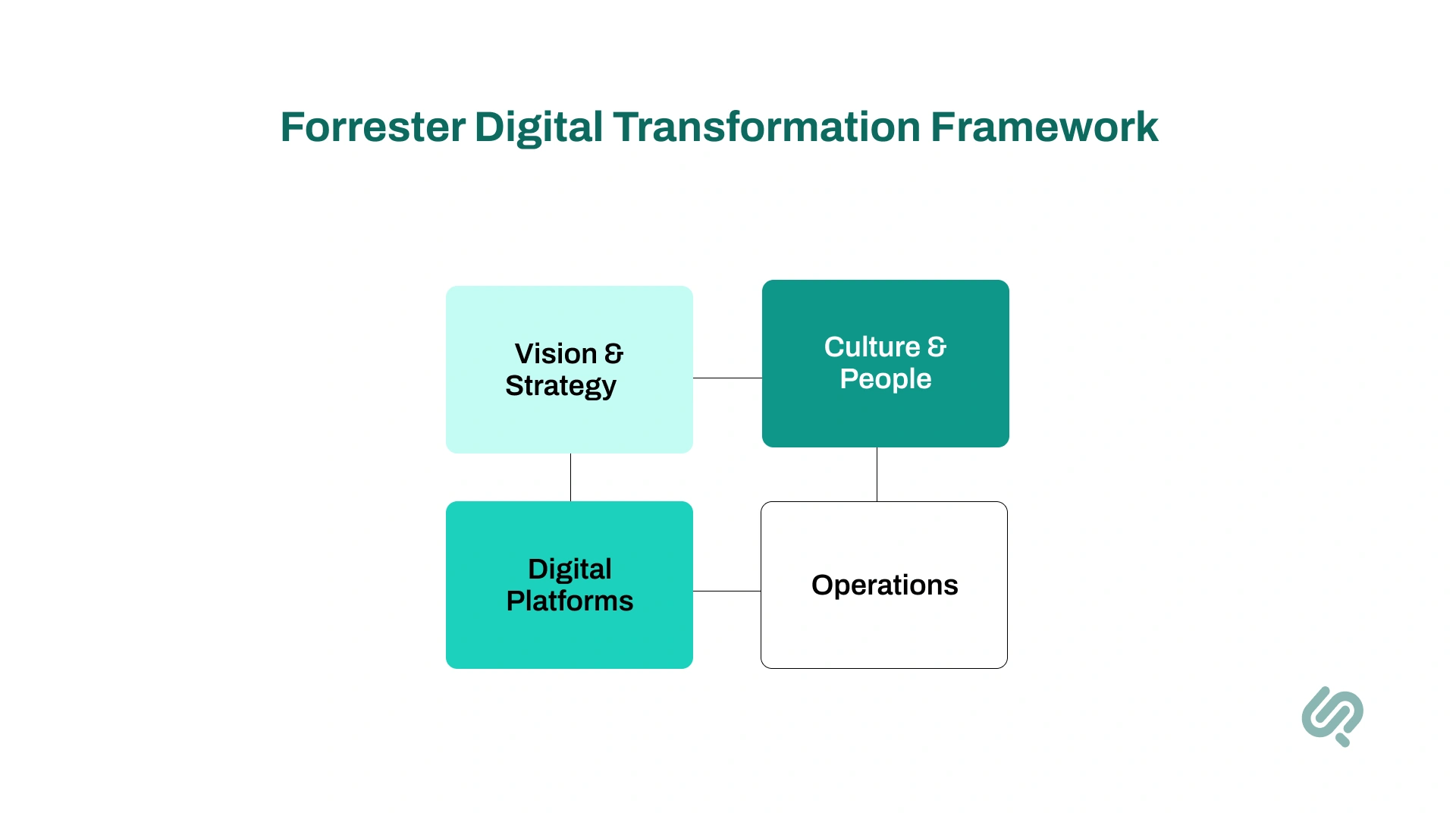 Forrester Digital Transformation Framework

Vision & Strategy

Culture & People

Digital Platforms

Operations